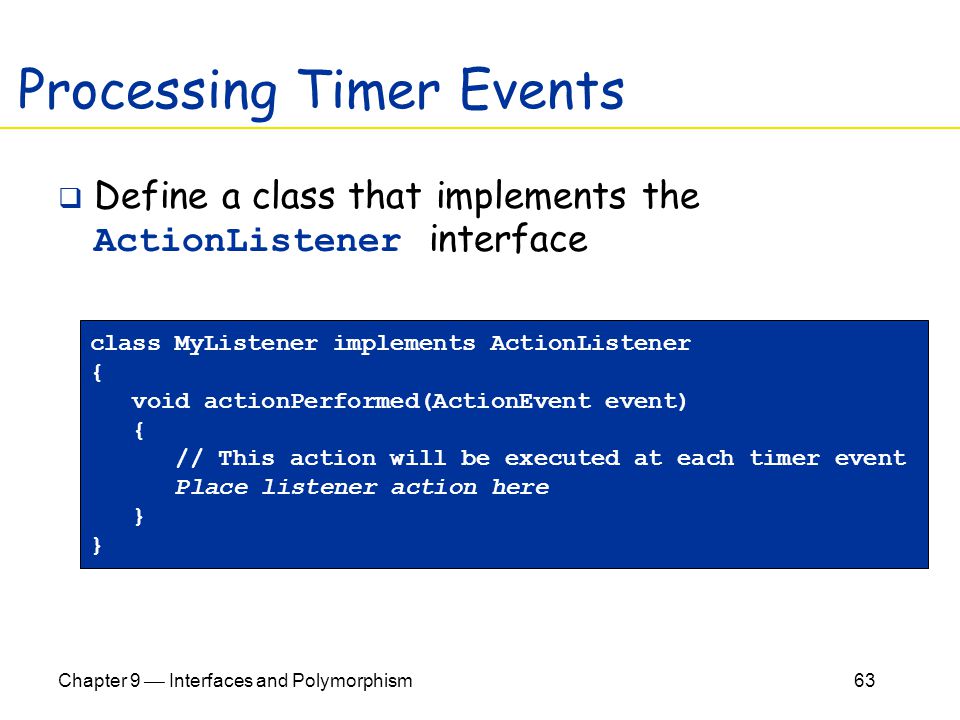 Processing Timer Events

❑ Define a class that implements the ActionListener interface

class MyListener implements ActionListener
{
   void actionPerformed(ActionEvent event)
   {
      // This action will be executed at each timer event
      Place listener action here
   }
}

Chapter 9 — Interfaces and Polymorphism

63